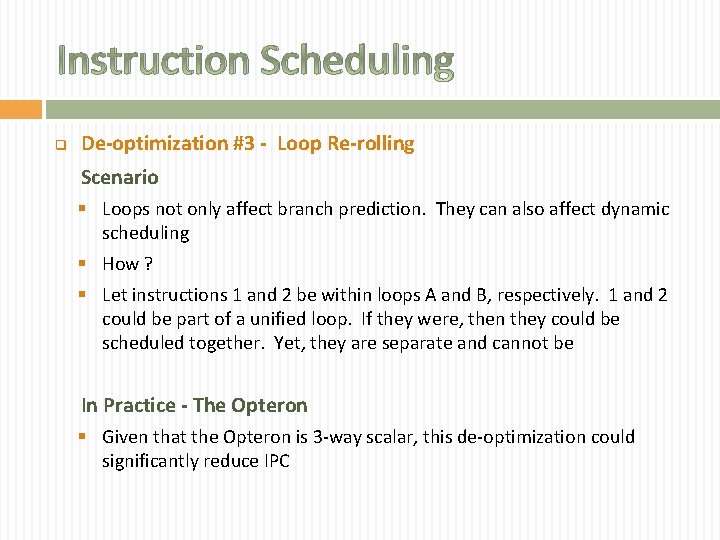 Instruction Scheduling

De-optimization #3 - Loop Re-rolling

Scenario

Loops not only affect branch prediction. They can also affect dynamic scheduling

How ?

Let instructions 1 and 2 be within loops A and B, respectively. 1 and 2 could be part of a unified loop. If they were, then they could be scheduled together. Yet, they are separate and cannot be

In Practice - The Opteron

Given that the Opteron is 3-way scalar, this de-optimization could significantly reduce IPC